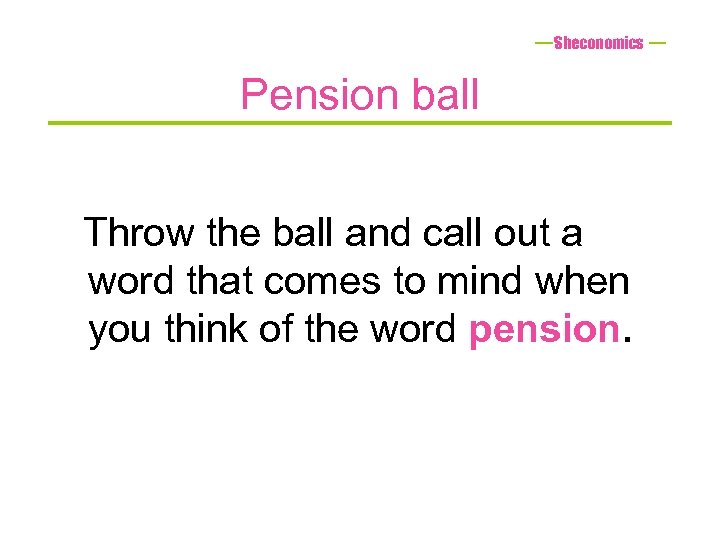 —Sheconomics —

Pension ball

Throw the ball and call out a word that comes to mind when you think of the word pension.